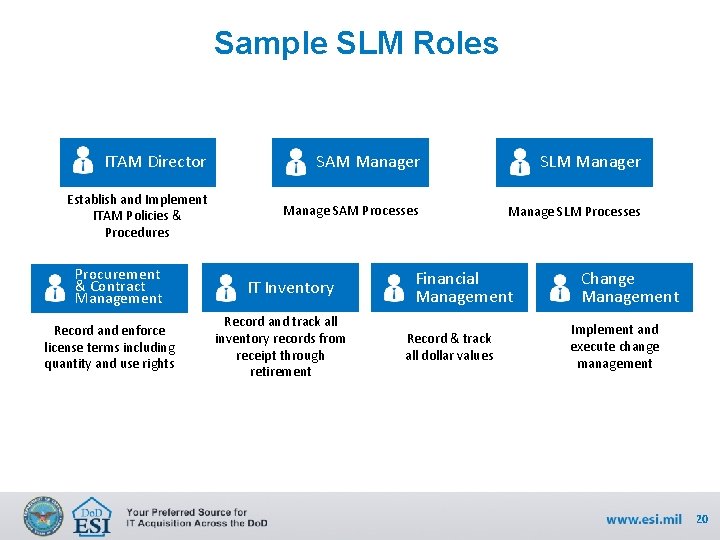 Sample SLM Roles

ITAM Director

Establish and Implement ITAM Policies & Procedures

SAM Manager

Manage SAM Processes

SLM Manager

Manage SLM Processes

Procurement & Contract Management

Record and enforce license terms including quantity and use rights

IT Inventory

Record and track all inventory records from receipt through retirement

Financial Management

Record & track all dollar values

Change Management

Implement and execute change management

DoD ESI

Your Preferred Source for IT Acquisition Across the DoD

www.esi.mil 20